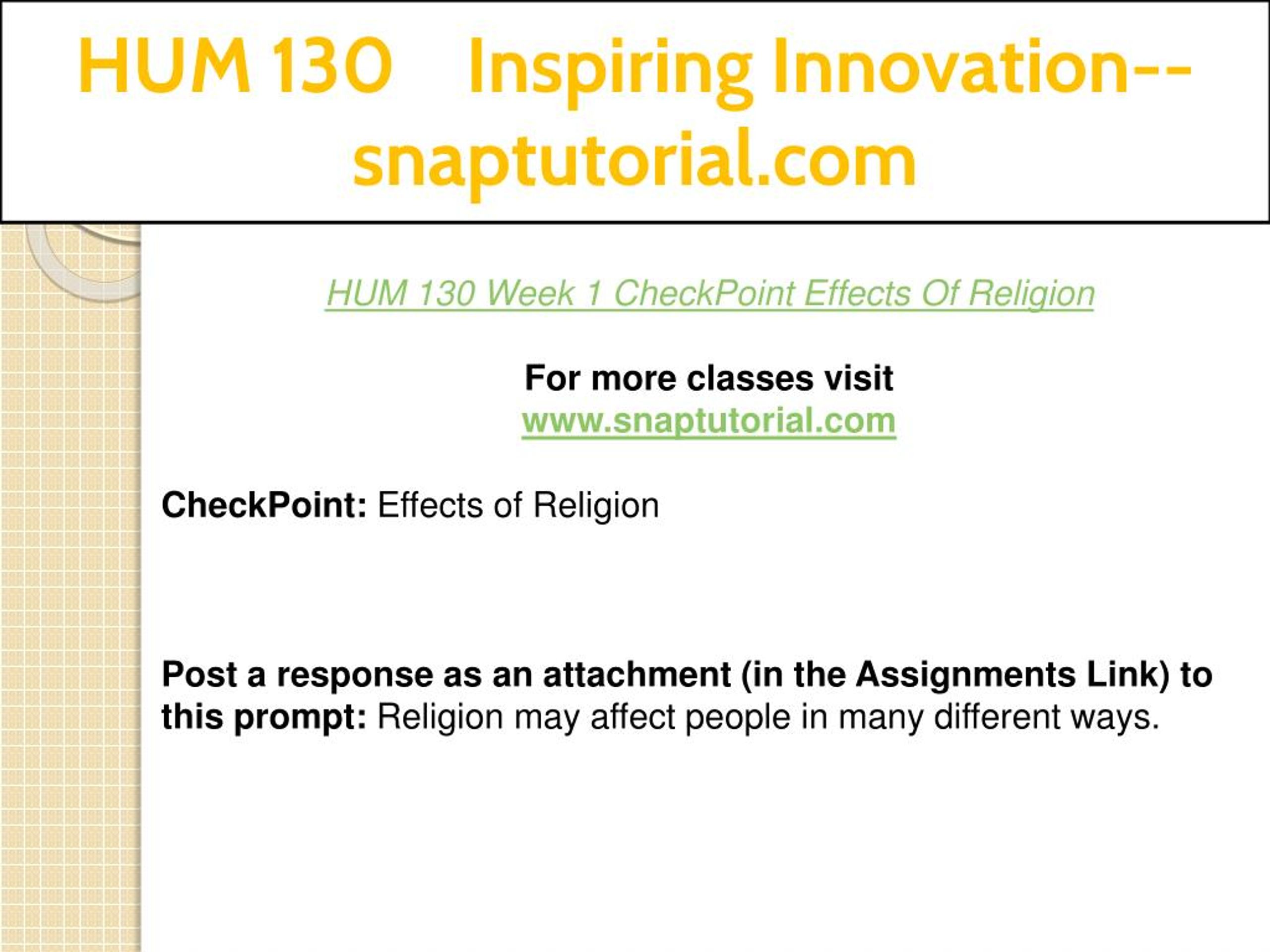 HUM 130 Inspiring Innovation--snaptutorial.com

HUM 130 Week 1 CheckPoint Effects Of Religion

For more classes visit
www.snaptutorial.com

CheckPoint: Effects of Religion

Post a response as an attachment (in the Assignments Link) to this prompt: Religion may affect people in many different ways.